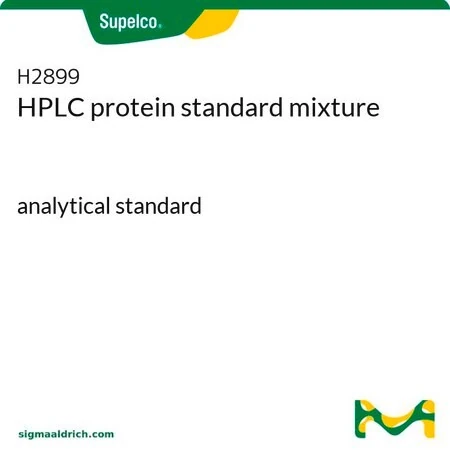 Supelco.

H2899
HPLC protein standard mixture

analytical standard

sigmaaldrich.com